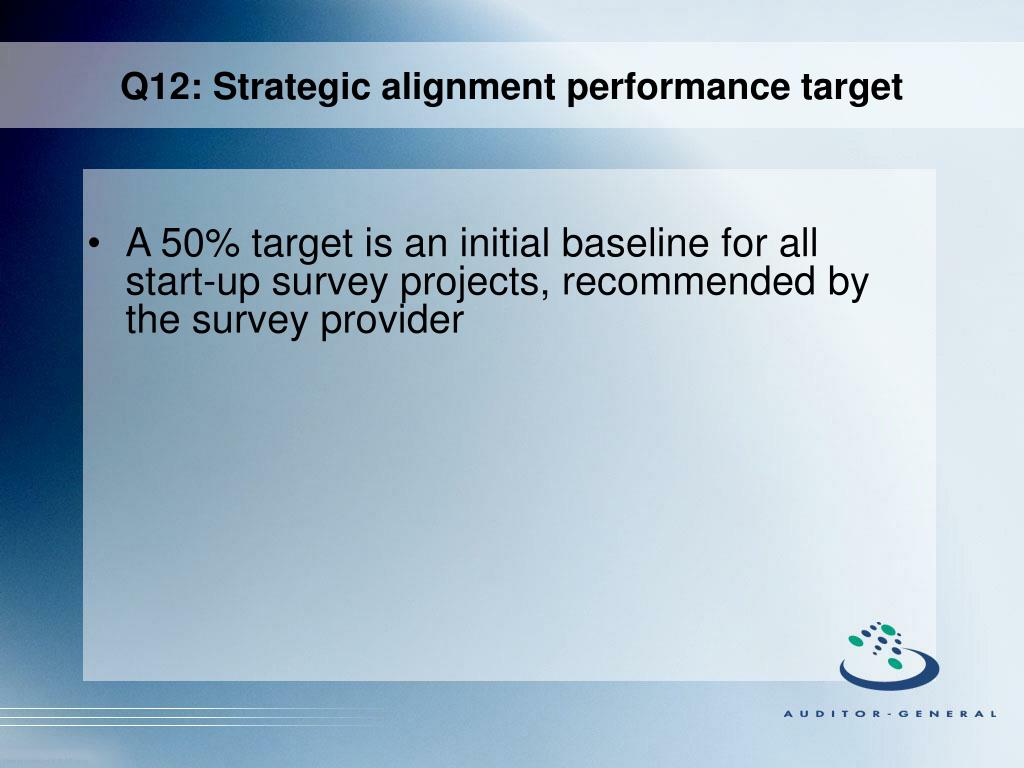 Q12: Strategic alignment performance target

• A 50% target is an initial baseline for all start-up survey projects, recommended by the survey provider

AUDITOR-GENERAL